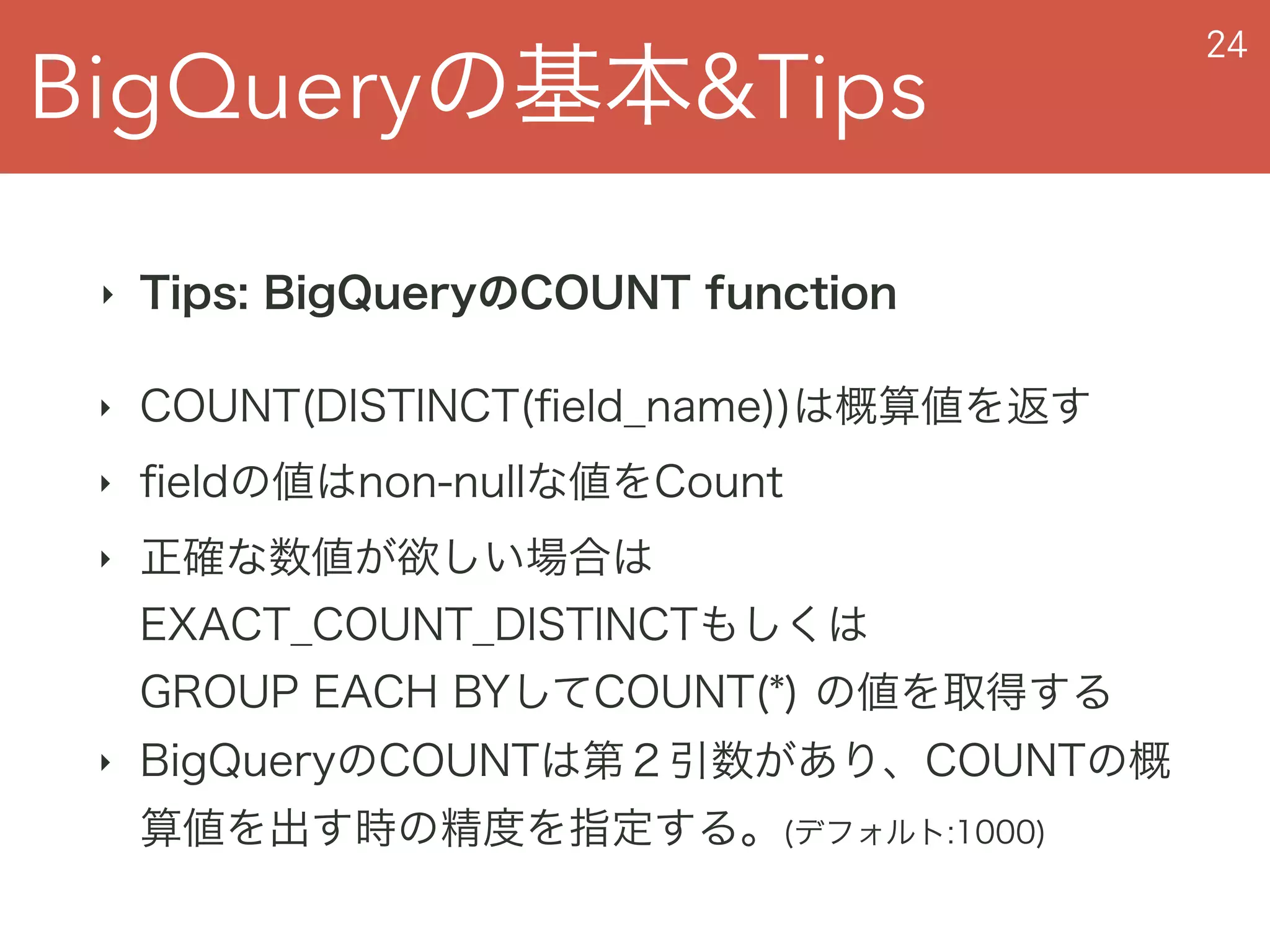 BigQueryの基本&Tips

24

‣ Tips: BigQueryのCOUNT function

‣ COUNT(DISTINCT(field_name))は概算値を返す

‣ fieldの値はnon-nullな値をCount

‣ 正確な数値が欲しい場合は EXACT_COUNT_DISTINCTもしくは GROUP EACH BYしてCOUNT(*) の値を取得する

‣ BigQueryのCOUNTは第２引数があり、COUNTの概算値を出す時の精度を指定する。(デフォルト:1000)